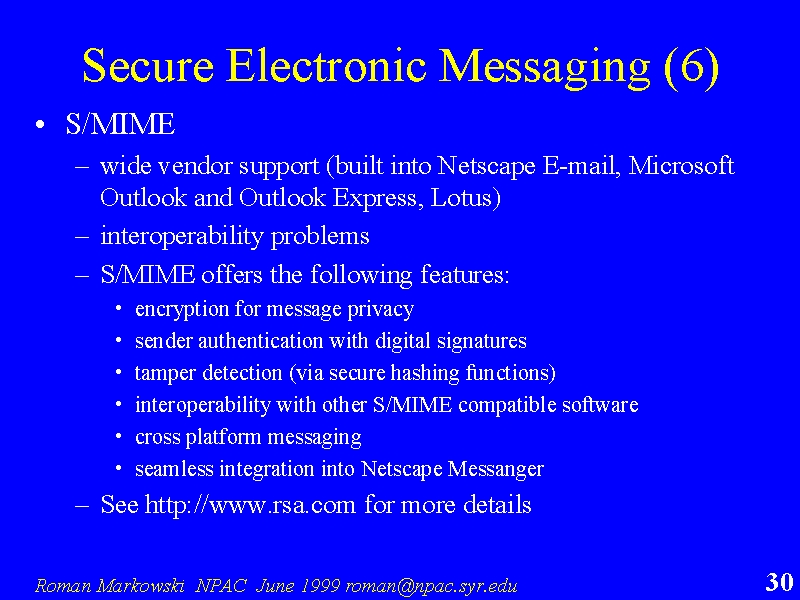 Secure Electronic Messaging (6)

• S/MIME

– wide vendor support (built into Netscape E-mail, Microsoft Outlook and Outlook Express, Lotus)

– interoperability problems

– S/MIME offers the following features:

• encryption for message privacy

• sender authentication with digital signatures

• tamper detection (via secure hashing functions)

• interoperability with other S/MIME compatible software

• cross platform messaging

• seamless integration into Netscape Messanger

– See http://www.rsa.com for more details

Roman Markowski NPAC June 1999 roman@npac.syr.edu

30